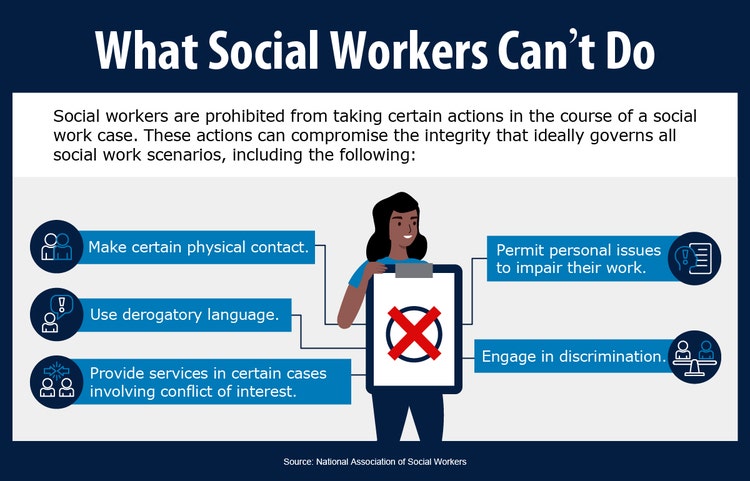 What Social Workers Can't Do

Social workers are prohibited from taking certain actions in the course of a social work case. These actions can compromise the integrity that ideally governs all social work scenarios, including the following:

Make certain physical contact.

Use derogatory language.

Provide services in certain cases involving conflict of interest.

Permit personal issues to impair their work.

Engage in discrimination.

Source: National Association of Social Workers